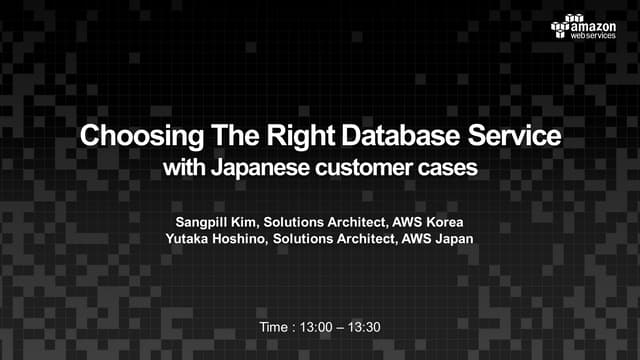 amazon web services

Choosing The Right Database Service
with Japanese customer cases

Sangpill Kim, Solutions Architect, AWS Korea
Yutaka Hoshino, Solutions Architect, AWS Japan

Time : 13:00 – 13:30